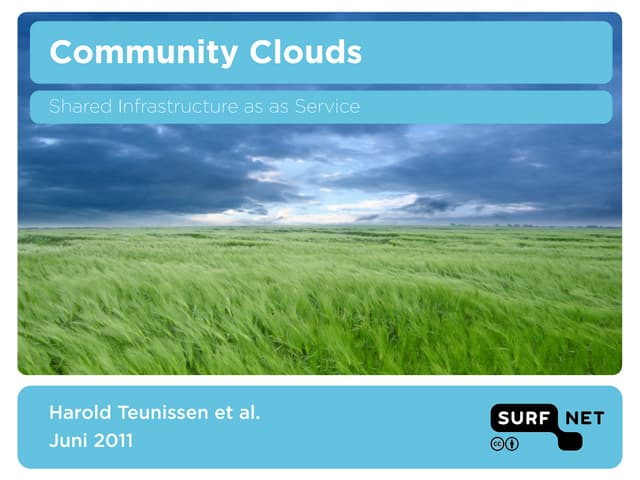 Community Clouds

Shared Infrastructure as as Service

Harold Teunissen et al.
Juni 2011

SURF NET